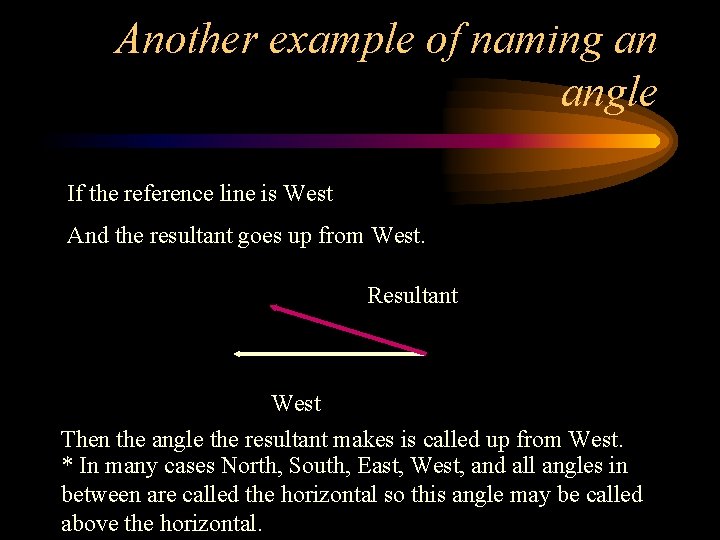 Another example of naming an angle

If the reference line is West

And the resultant goes up from West.

Resultant

West

Then the angle the resultant makes is called up from West.
* In many cases North, South, East, West, and all angles in between are called the horizontal so this angle may be called above the horizontal.